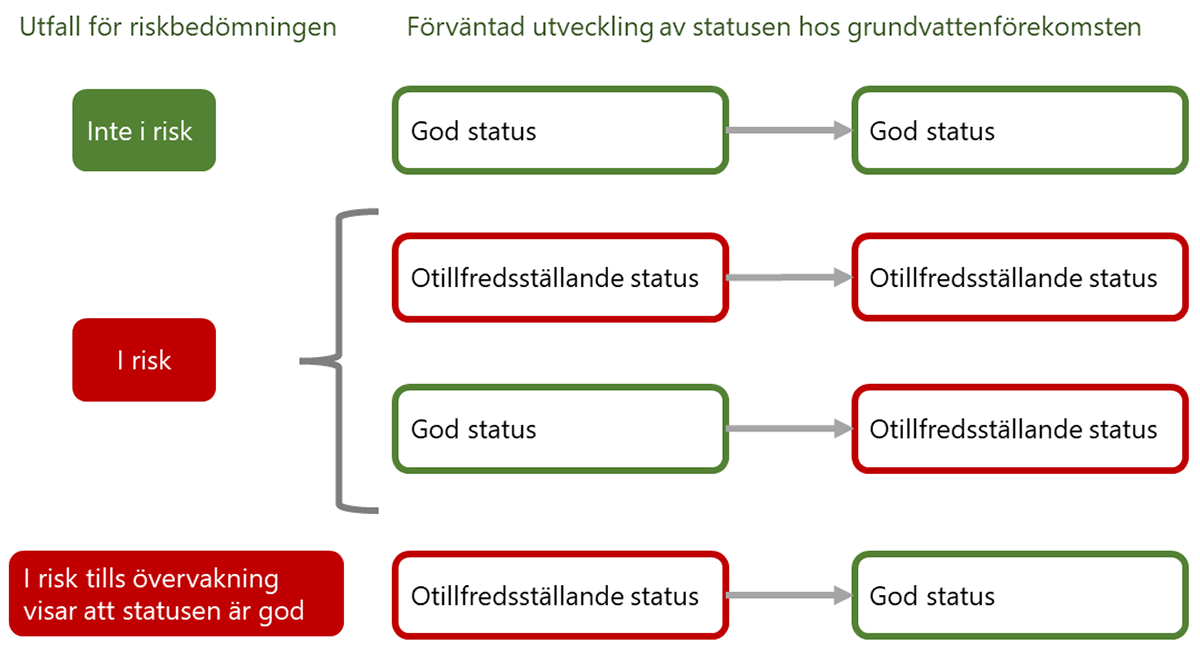 Utfall för riskbedömningen

Förväntad utveckling av statusen hos grundvattenförekomsten

Inte i risk

God status

God status

I risk

Otillfredsställande status

Otillfredsställande status

God status

Otillfredsställande status

I risk tills övervakning visar att statusen är god

Otillfredsställande status

God status